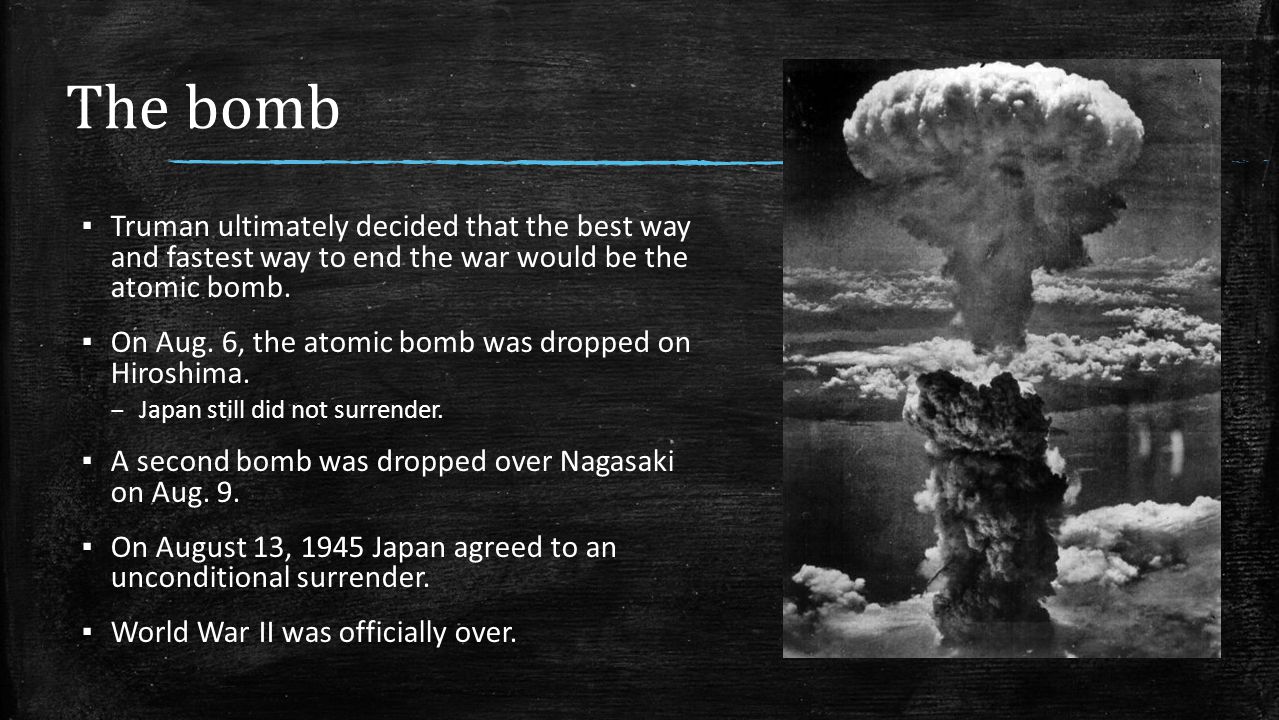 The bomb

▪ Truman ultimately decided that the best way and fastest way to end the war would be the atomic bomb.

▪ On Aug. 6, the atomic bomb was dropped on Hiroshima.

– Japan still did not surrender.

▪ A second bomb was dropped over Nagasaki on Aug. 9.

▪ On August 13, 1945 Japan agreed to an unconditional surrender.

▪ World War II was officially over.